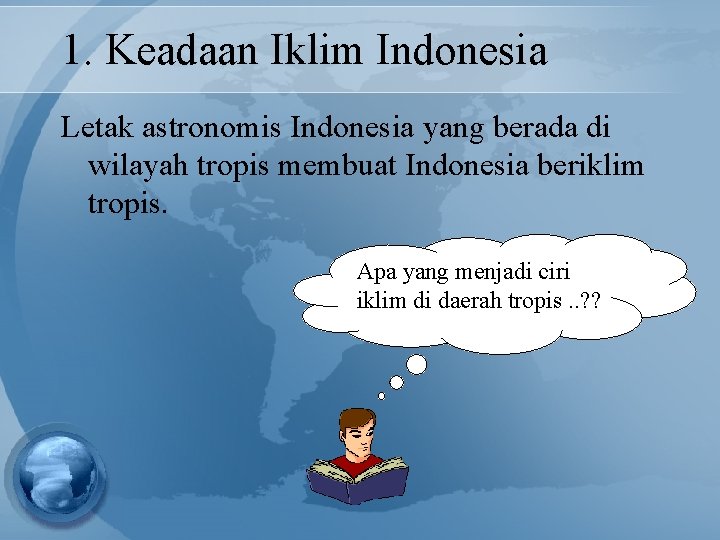 1. Keadaan Iklim Indonesia

Letak astronomis Indonesia yang berada di wilayah tropis membuat Indonesia beriklim tropis.

Apa yang menjadi ciri iklim di daerah tropis ..??